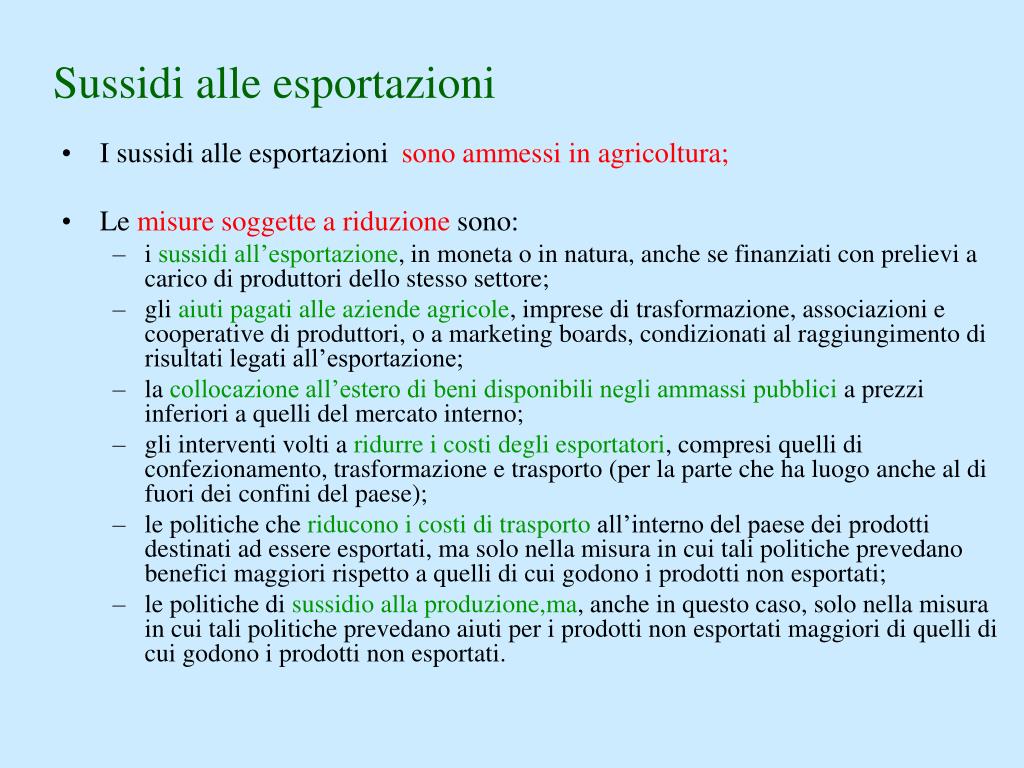 Sussidi alle esportazioni

• I sussidi alle esportazioni sono ammessi in agricoltura;

• Le misure soggette a riduzione sono:
– i sussidi all’esportazione, in moneta o in natura, anche se finanziati con prelievi a carico di produttori dello stesso settore;
– gli aiuti pagati alle aziende agricole, imprese di trasformazione, associazioni e cooperative di produttori, o a marketing boards, condizionati al raggiungimento di risultati legati all’esportazione;
– la collocazione all’estero di beni disponibili negli ammassi pubblici a prezzi inferiori a quelli del mercato interno;
– gli interventi volti a ridurre i costi degli esportatori, compresi quelli di confezionamento, trasformazione e trasporto (per la parte che ha luogo anche al di fuori dei confini del paese);
– le politiche che riducono i costi di trasporto all’interno del paese dei prodotti destinati ad essere esportati, ma solo nella misura in cui tali politiche prevedano benefici maggiori rispetto a quelli di cui godono i prodotti non esportati;
– le politiche di sussidio alla produzione,ma, anche in questo caso, solo nella misura in cui tali politiche prevedano aiuti per i prodotti non esportati maggiori di quelli di cui godono i prodotti non esportati.